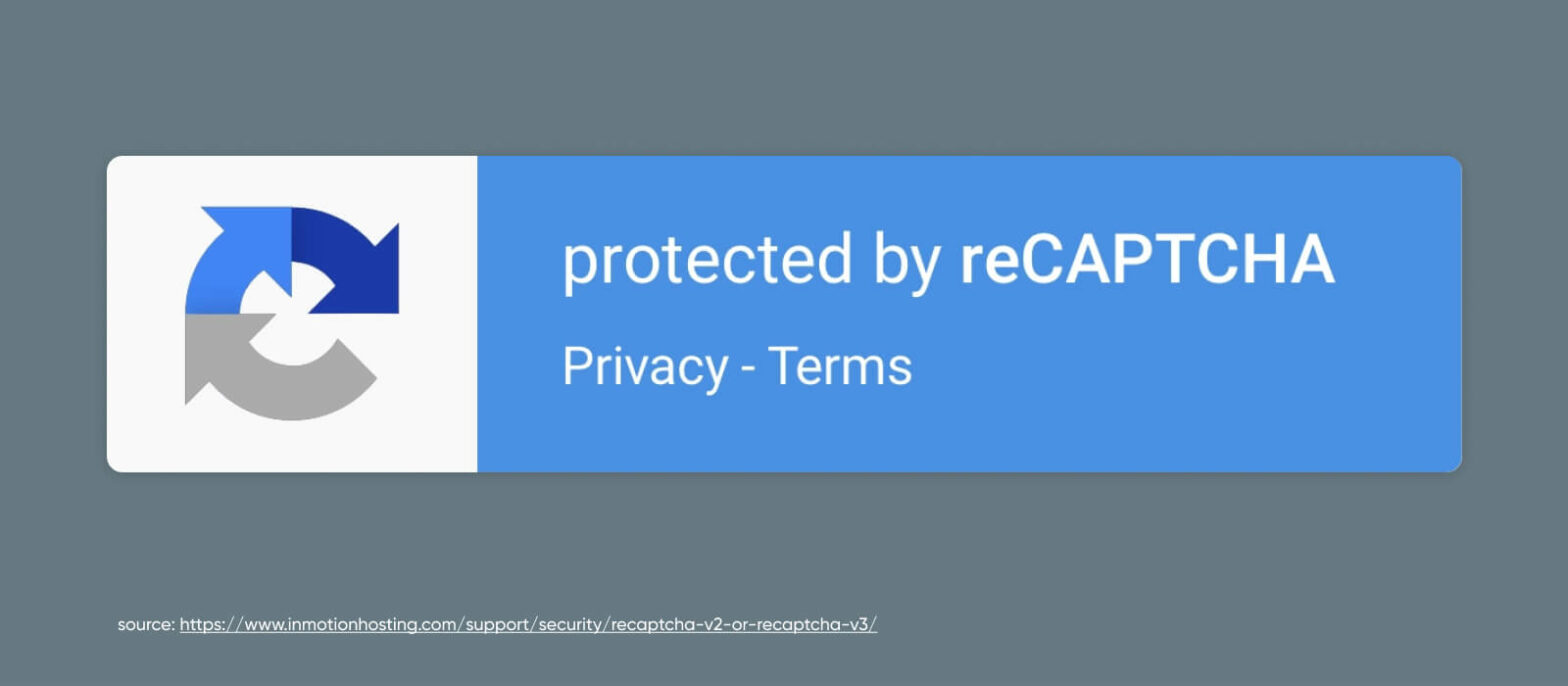 protected by reCAPTCHA

Privacy - Terms

source: https://www.inmotionhosting.com/support/security/recaptcha-v2-or-recaptcha-v3/